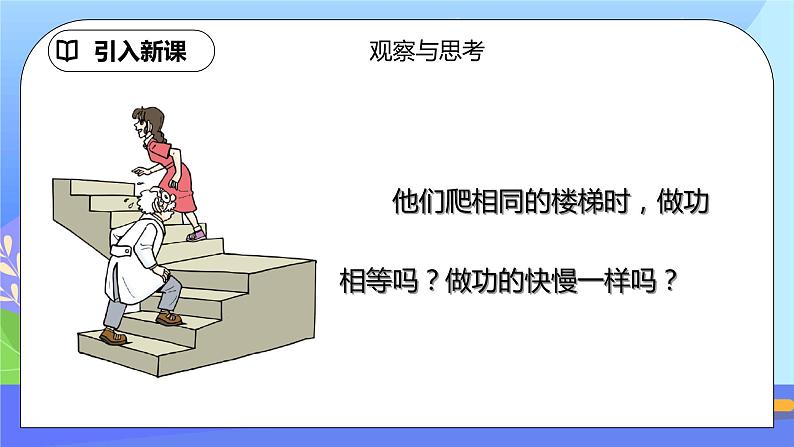 引入新课

观察与思考

他们爬相同的楼梯时，做功相等吗？做功的快慢一样吗？